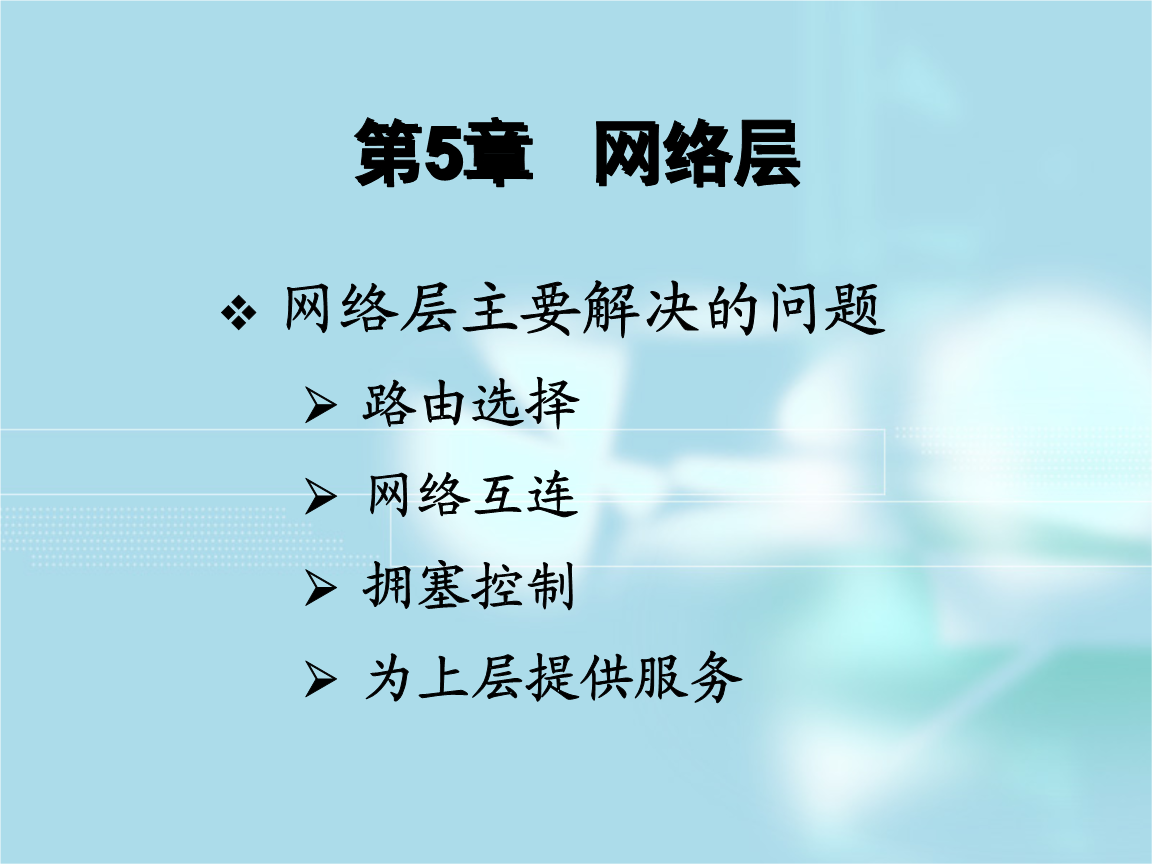 第5章　网络层

❖ 网络层主要解决的问题

➢ 路由选择

➢ 网络互连

➢ 拥塞控制

➢ 为上层提供服务